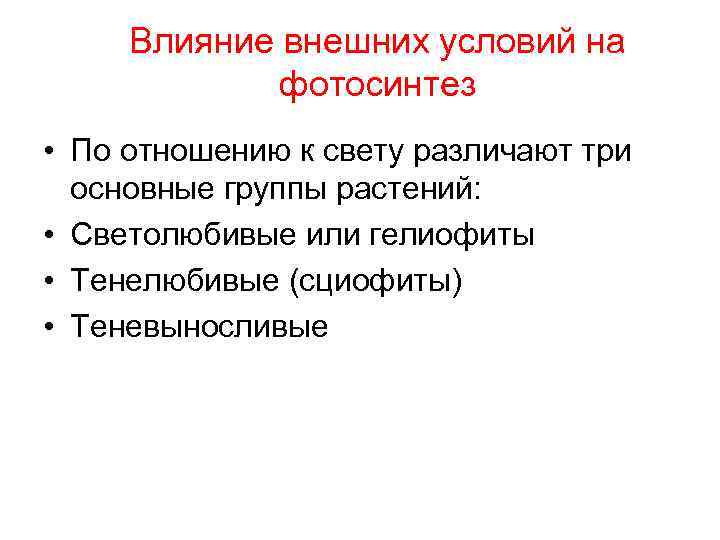 Влияние внешних условий на фотосинтез

• По отношению к свету различают три основные группы растений:
• Светолюбивые или гелиофиты
• Тенелюбивые (сциофиты)
• Теневыносливые